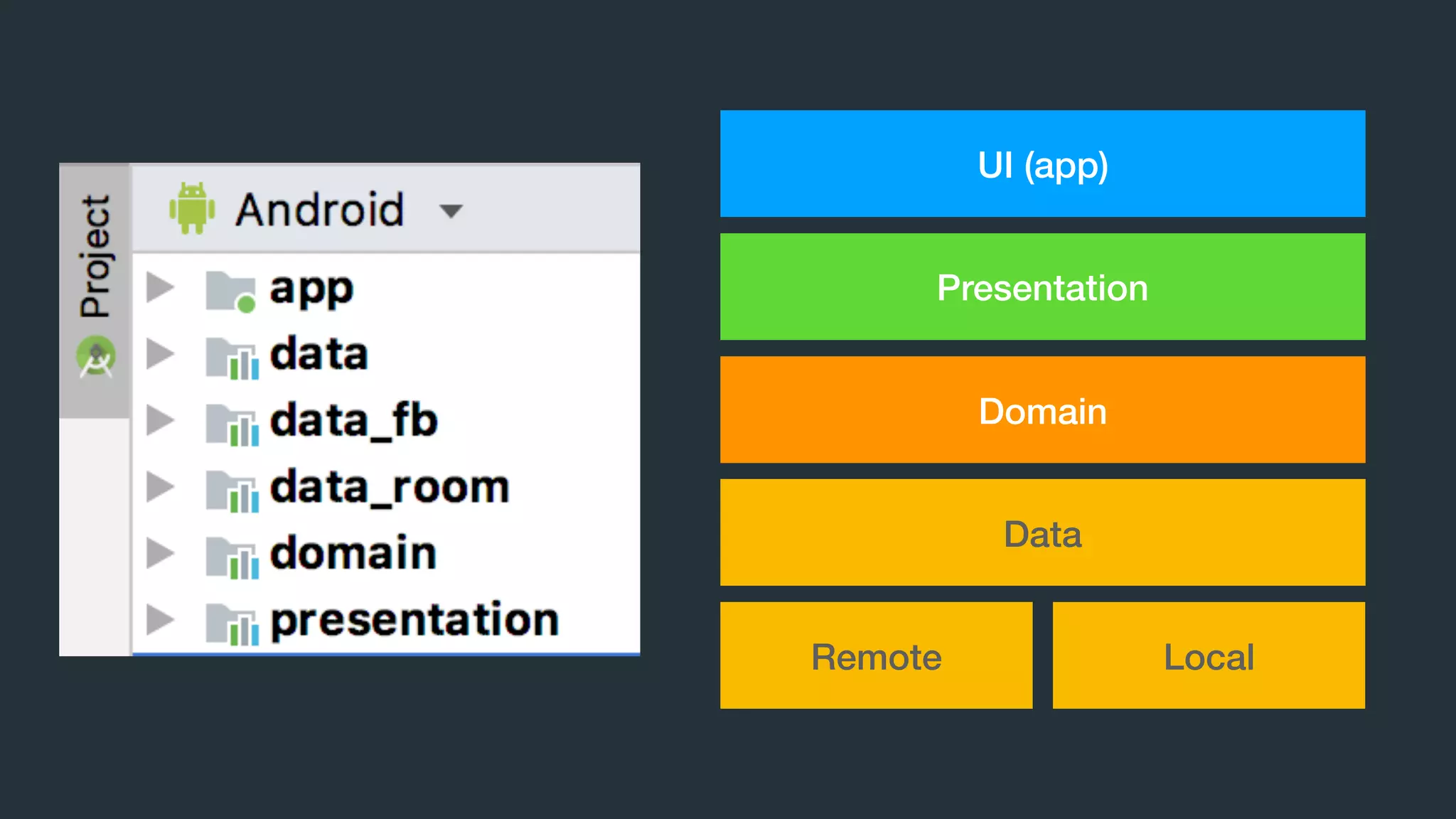 Project

Android

app

data

data_fb

data_room

domain

presentation

UI (app)

Presentation

Domain

Data

Remote

Local